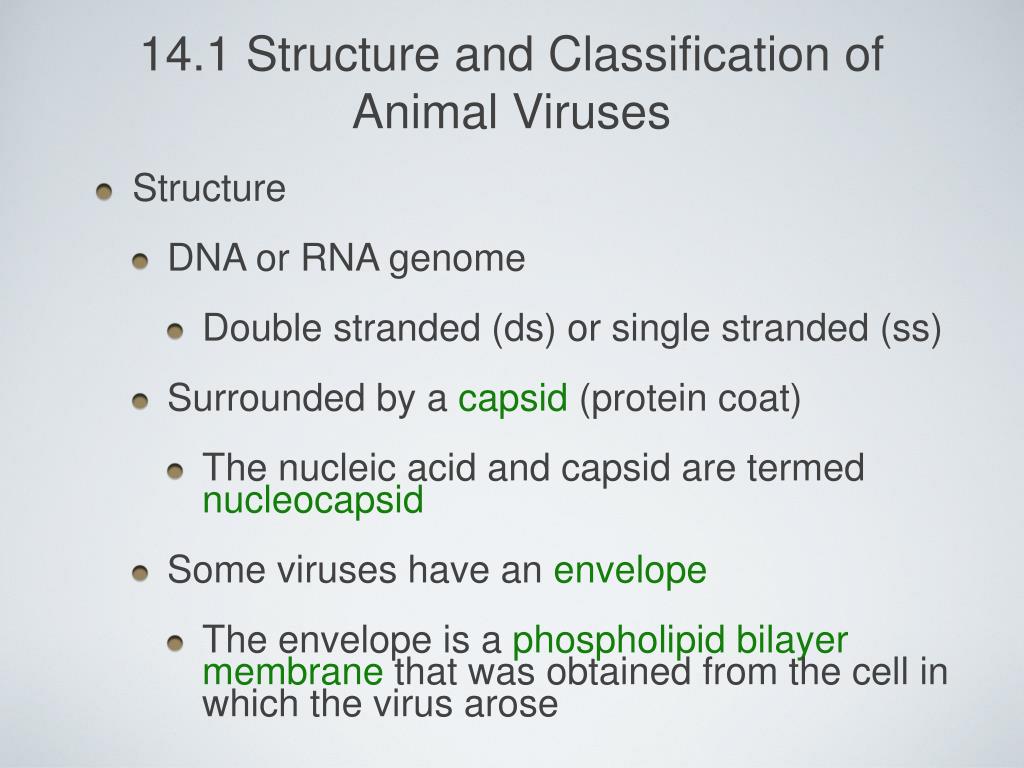 14.1 Structure and Classification of Animal Viruses

Structure

DNA or RNA genome

Double stranded (ds) or single stranded (ss)

Surrounded by a capsid (protein coat)

The nucleic acid and capsid are termed nucleocapsid

Some viruses have an envelope

The envelope is a phospholipid bilayer membrane that was obtained from the cell in which the virus arose